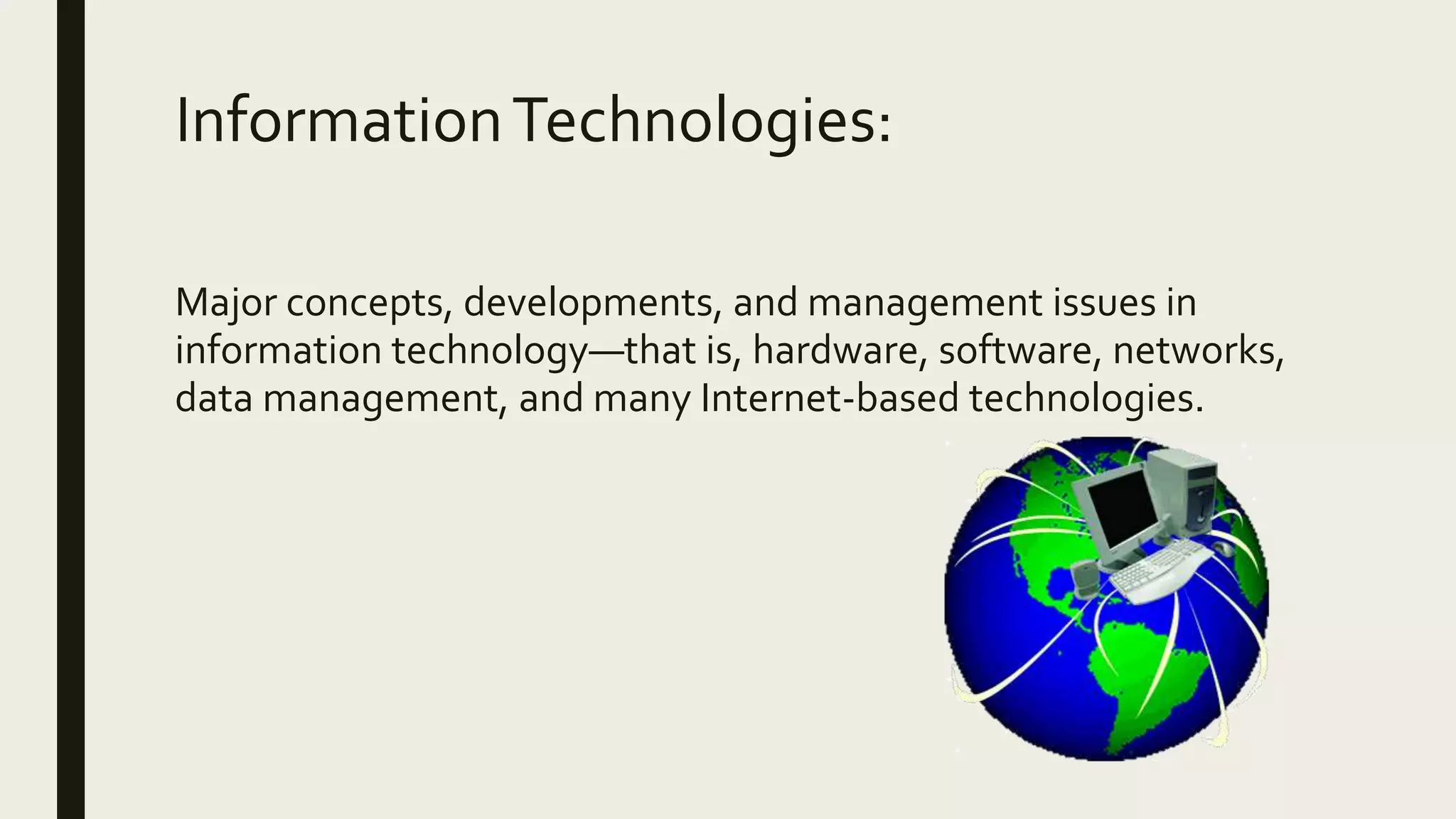 Information Technologies:

Major concepts, developments, and management issues in information technology—that is, hardware, software, networks, data management, and many Internet-based technologies.